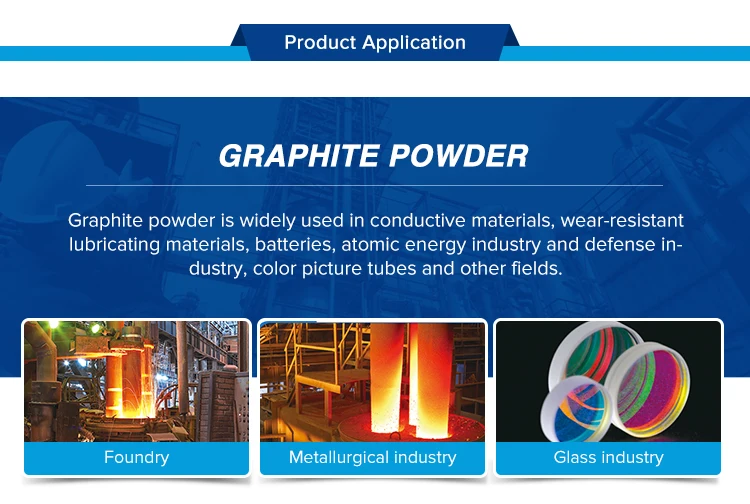 Product Application

GRAPHITE POWDER

Graphite powder is widely used in conductive materials, wear-resistant lubricating materials, batteries, atomic energy industry and defense industry, color picture tubes and other fields.

Foundry

Metallurgical industry

Glass industry